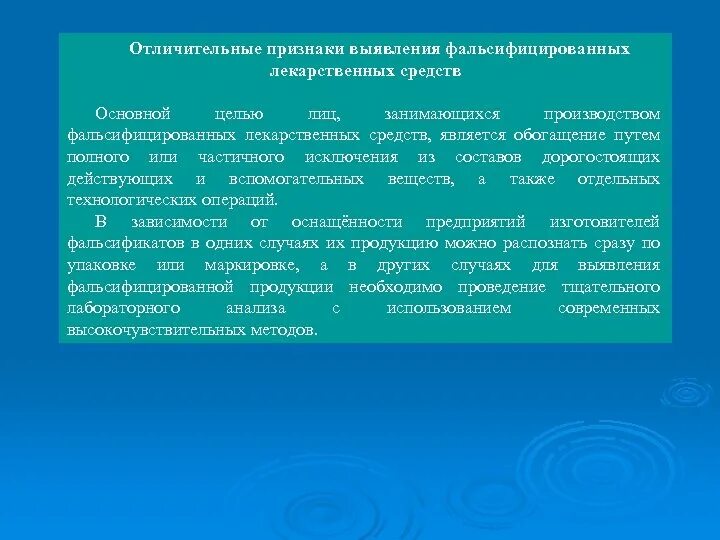 Отличительные признаки выявления фальсифицированных лекарственных средств

Основной целью лиц, занимающихся производством фальсифицированных лекарственных средств, является обогащение путем полного или частичного исключения из составов дорогостоящих действующих и вспомогательных веществ, а также отдельных технологических операций.

В зависимости от оснащённости предприятий изготовителей фальсификатов в одних случаях их продукцию можно распознать сразу по упаковке или маркировке, а в других случаях для выявления фальсифицированной продукции необходимо проведение тщательного лабораторного анализа с использованием современных высокочувствительных методов.